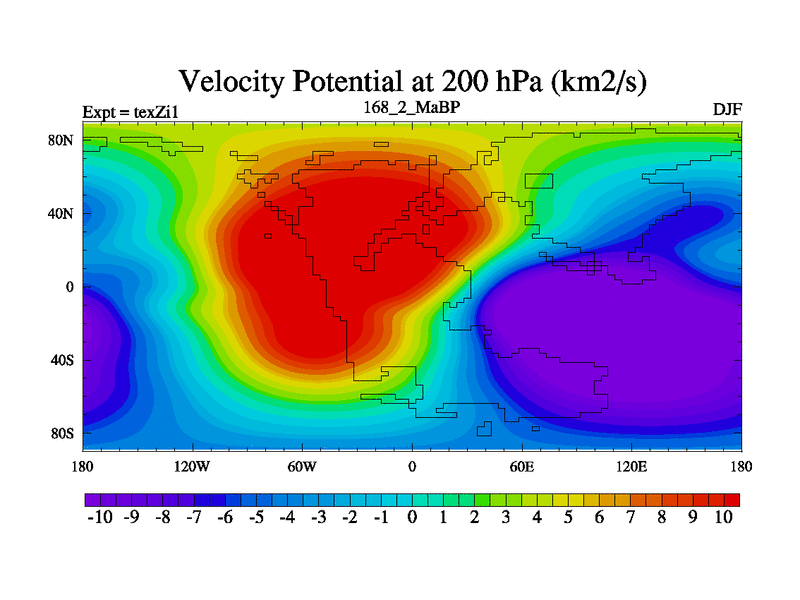 Velocity Potential at 200 hPa (km2/s)

Expt = texZi1

168_2_MaBP

DJF

80N
40N
0
40S
80S

180 120W 60W 0 60E 120E 180

-10 -9 -8 -7 -6 -5 -4 -3 -2 -1 0 1 2 3 4 5 6 7 8 9 10